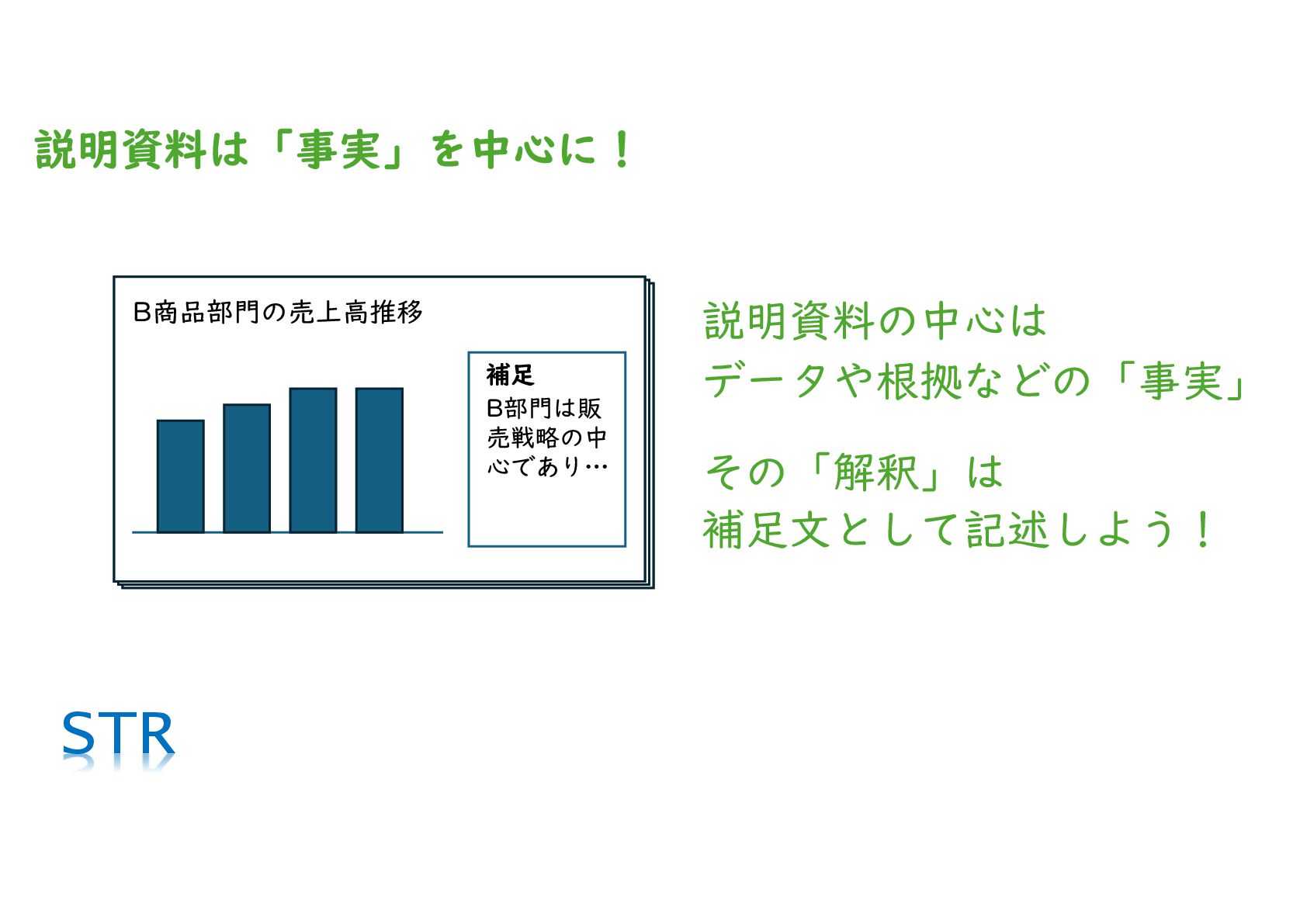 説明資料は「事実」を中心に！

B商品部門の売上高推移

補足
B部門は販売戦略の中心であり…

説明資料の中心は
データや根拠などの「事実」

その「解釈」は
補足文として記述しよう！

STR